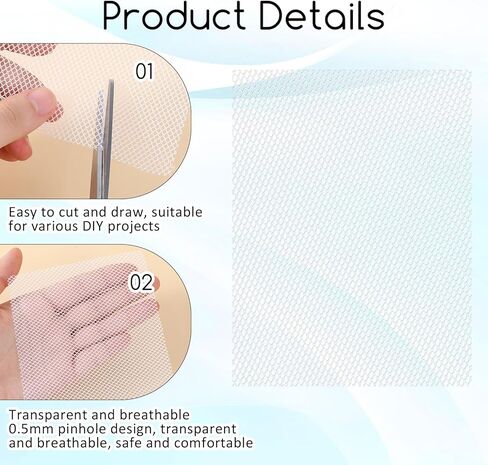 Product Details

01

Easy to cut and draw, suitable for various DIY projects

02

Transparent and breathable
0.5mm pinhole design, transparent and breathable, safe and comfortable